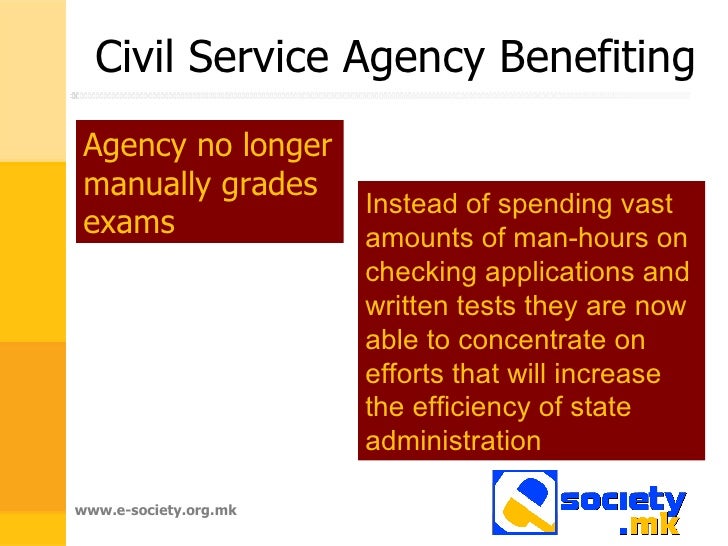 Civil Service Agency Benefiting

Agency no longer manually grades exams

Instead of spending vast amounts of man-hours on checking applications and written tests they are now able to concentrate on efforts that will increase the efficiency of state administration

www.e-society.org.mk

society .mk